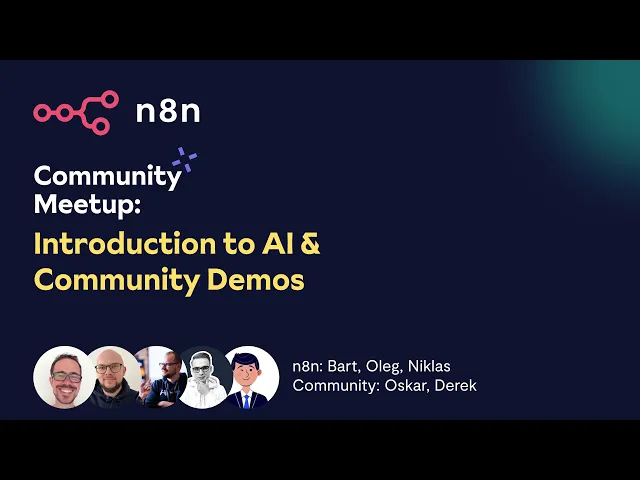 n8n

Community Meetup:

Introduction to AI & Community Demos

n8n: Bart, Oleg, Niklas
Community: Oskar, Derek